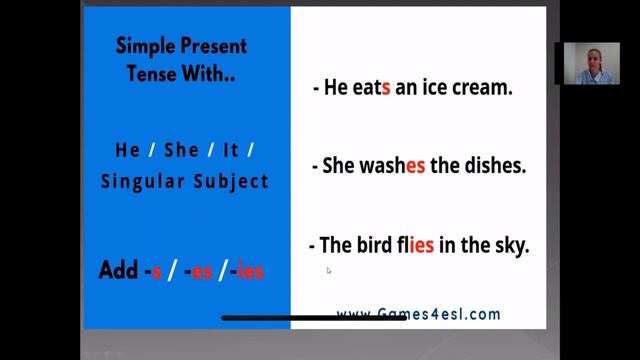 Simple Present Tense With..

He / She / It / Singular Subject

Add -s / -es /-ies

- He eats an ice cream.

- She washes the dishes.

- The bird flies in the sky.

www.Games4esl.com